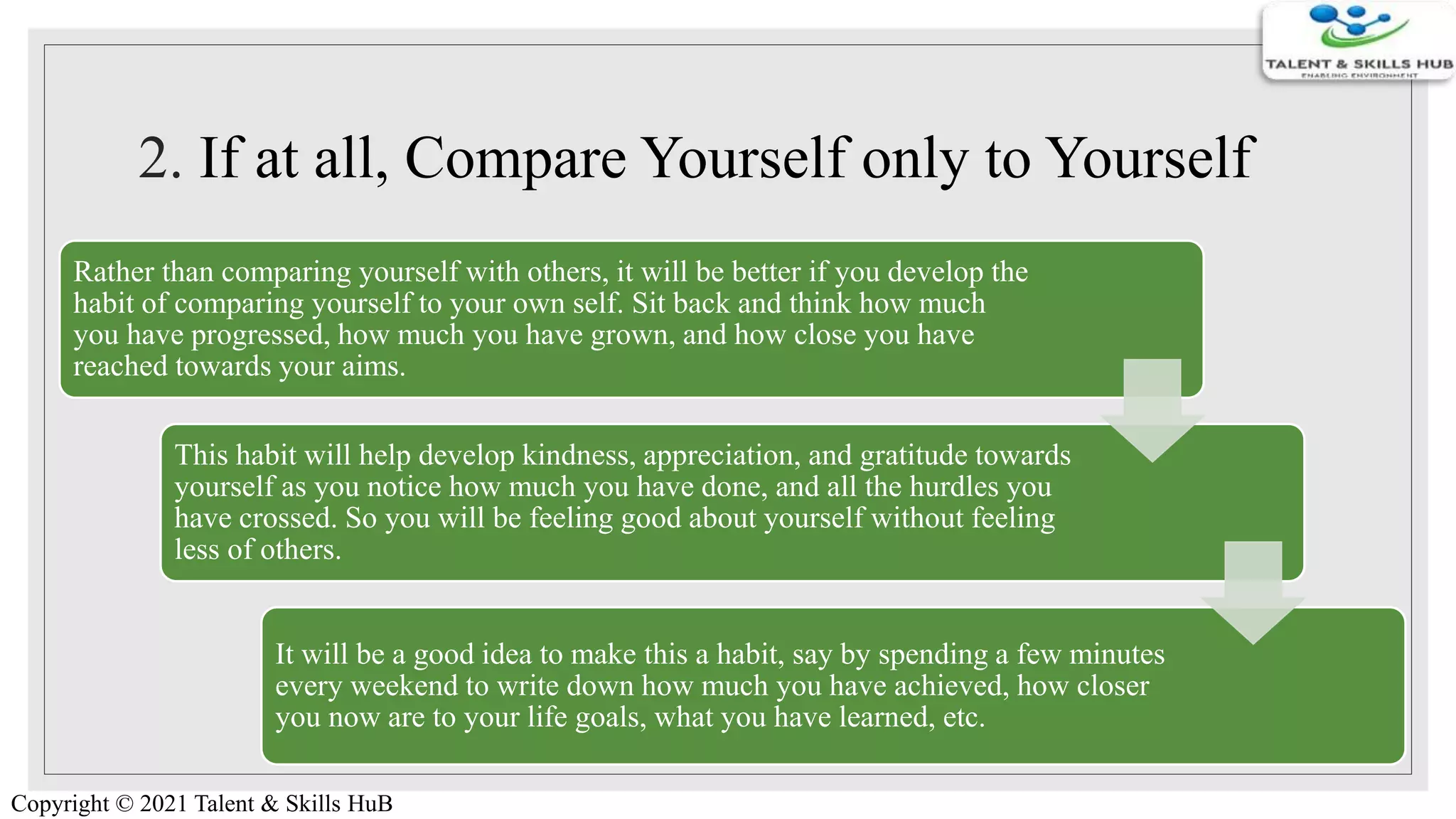 TALENT & SKILLS HUB
ENABLING ENVIRONMENT

2. If at all, Compare Yourself only to Yourself

Rather than comparing yourself with others, it will be better if you develop the habit of comparing yourself to your own self. Sit back and think how much you have progressed, how much you have grown, and how close you have reached towards your aims.

This habit will help develop kindness, appreciation, and gratitude towards yourself as you notice how much you have done, and all the hurdles you have crossed. So you will be feeling good about yourself without feeling less of others.

It will be a good idea to make this a habit, say by spending a few minutes every weekend to write down how much you have achieved, how closer you now are to your life goals, what you have learned, etc.

Copyright © 2021 Talent & Skills HuB